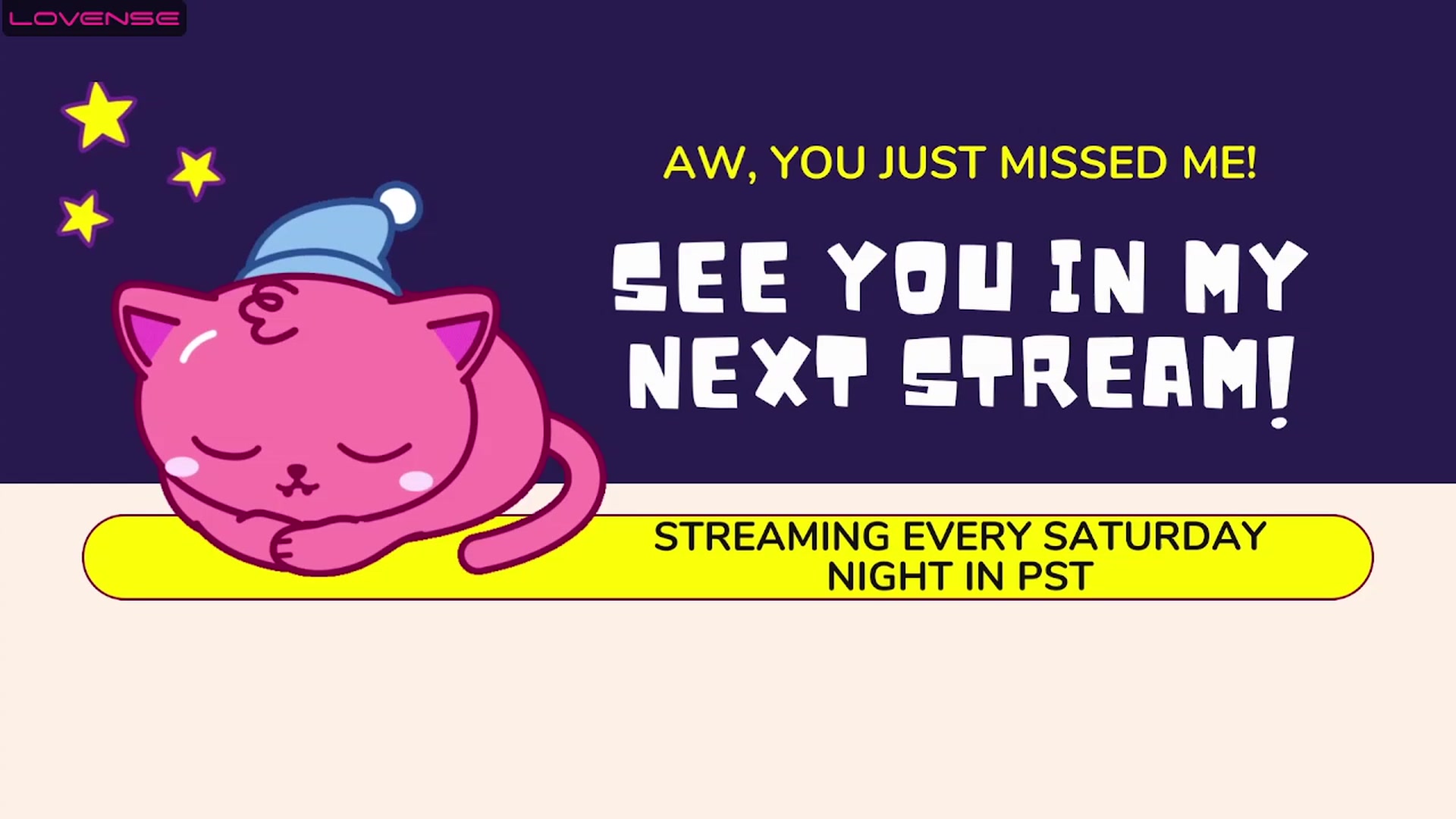 LOVENSE

AW, YOU JUST MISSED ME!

SEE YOU IN MY NEXT STREAM!

STREAMING EVERY SATURDAY NIGHT IN PST